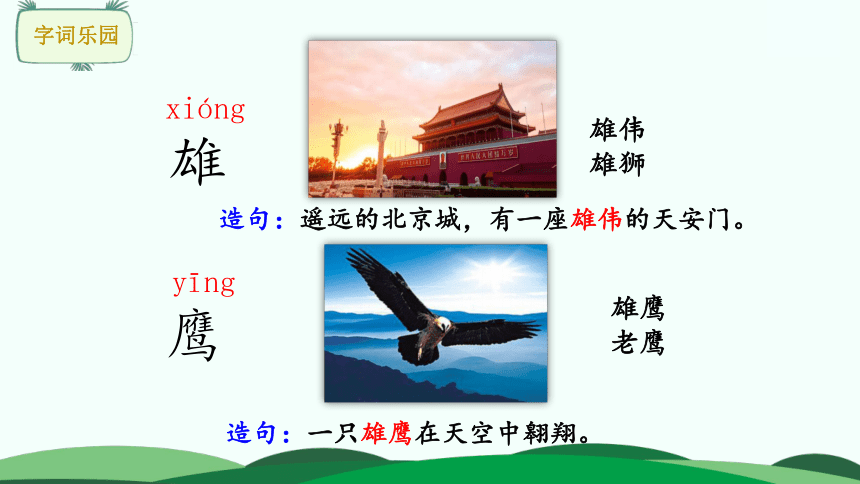 字词乐园

xióng
雄

雄伟
雄狮

造句：遥远的北京城，有一座雄伟的天安门。

yīng
鹰

雄鹰
老鹰

造句：一只雄鹰在天空中翱翔。